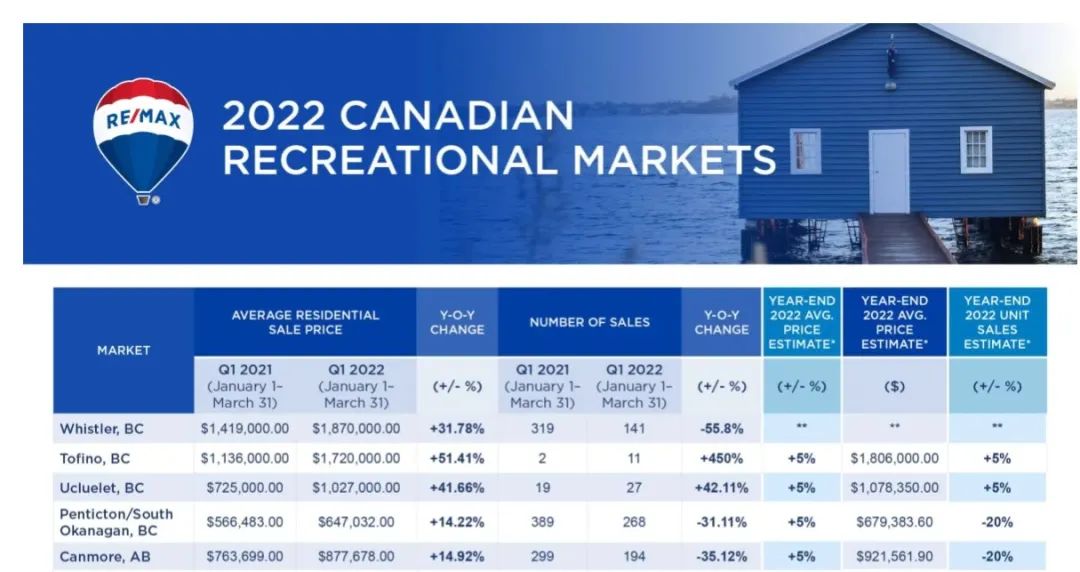 RE/MAX

2022 CANADIAN RECREATIONAL MARKETS

| MARKET | AVERAGE RESIDENTIAL SALE PRICE Q1 2021 (January 1– March 31) | AVERAGE RESIDENTIAL SALE PRICE Q1 2022 (January 1– March 31) | Y-O-Y CHANGE (+/- %) | NUMBER OF SALES Q1 2021 (January 1– March 31) | NUMBER OF SALES Q1 2022 (January 1– March 31) | Y-O-Y CHANGE (+/- %) | YEAR-END 2022 AVG. PRICE ESTIMATE* (+/- %) | YEAR-END 2022 AVG. PRICE ESTIMATE* ($) | YEAR-END 2022 UNIT SALES ESTIMATE* (+/- %) |
|---|---|---|---|---|---|---|---|---|---|
| Whistler, BC | $1,419,000.00 | $1,870,000.00 | +31.78% | 319 | 141 | -55.8% | ** | ** | ** |
| Tofino, BC | $1,136,000.00 | $1,720,000.00 | +51.41% | 2 | 11 | +450% | +5% | $1,806,000.00 | +5% |
| Ucluelet, BC | $725,000.00 | $1,027,000.00 | +41.66% | 19 | 27 | +42.11% | +5% | $1,078,350.00 | +5% |
| Penticton/South Okanagan, BC | $566,483.00 | $647,032.00 | +14.22% | 389 | 268 | -31.11% | +5% | $679,383.60 | -20% |
| Canmore, AB | $763,699.00 | $877,678.00 | +14.92% | 299 | 194 | -35.12% | +5% | $921,561.90 | -20% |